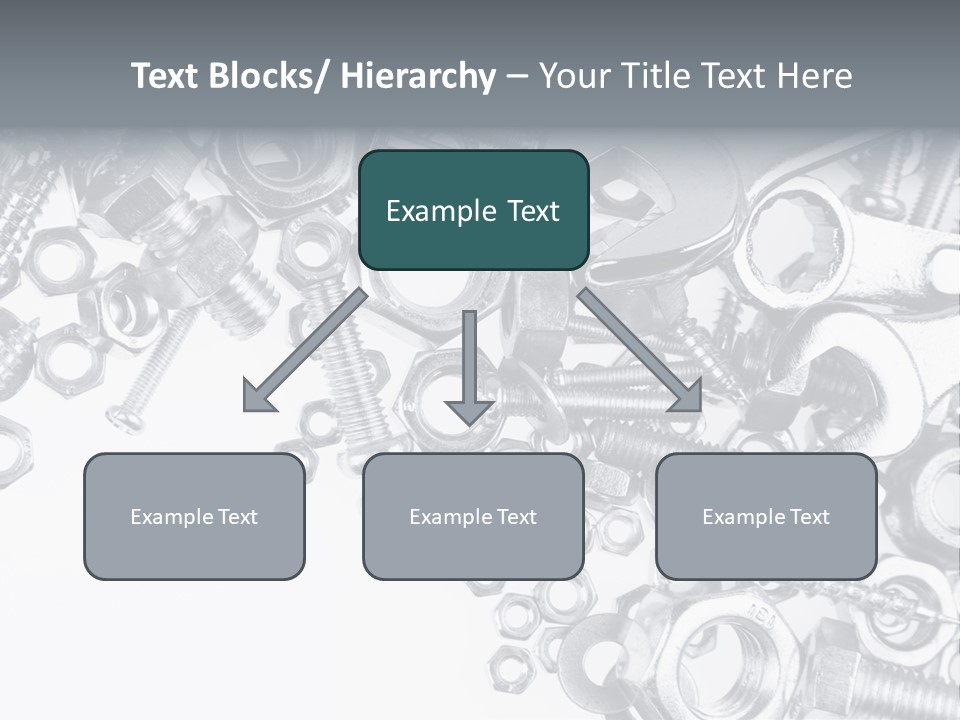 Text Blocks/ Hierarchy – Your Title Text Here

Example Text

Example Text

Example Text

Example Text